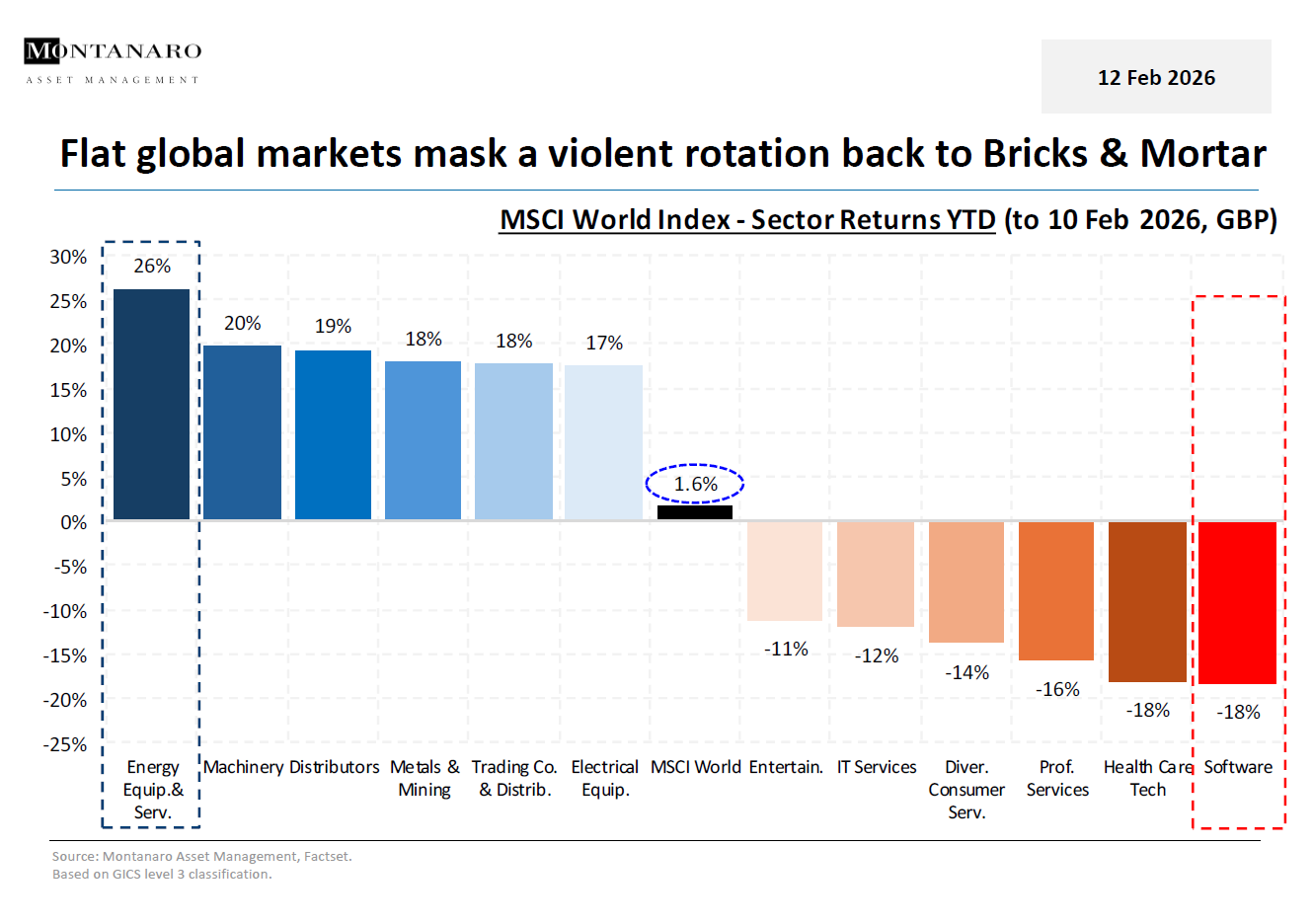 MONTANARO
ASSET MANAGEMENT

12 Feb 2026

Flat global markets mask a violent rotation back to Bricks & Mortar

MSCI World Index - Sector Returns YTD (to 10 Feb 2026, GBP)

30%
25%
20%
15%
10%
5%
0%
-5%
-10%
-15%
-20%
-25%

26%
20%
19%
18%
18%
17%
1.6%
-11%
-12%
-14%
-16%
-18%
-18%

Energy Equip.& Serv.
Machinery
Distributors
Metals & Mining
Trading Co. & Distrib.
Electrical Equip.
MSCI World
Entertain.
IT Services
Diver. Consumer Serv.
Prof. Services
Health Care Tech
Software

Source: Montanaro Asset Management, Factset.
Based on GICS level 3 classification.